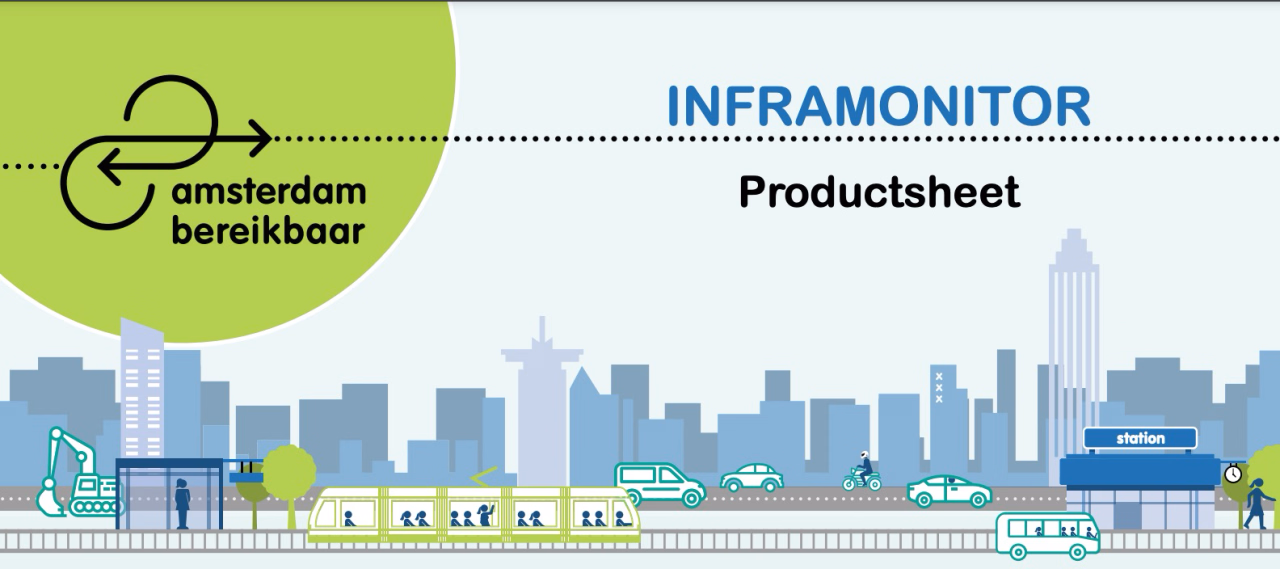 amsterdam
bereikbaar

INFRAMONITOR

Productsheet

station